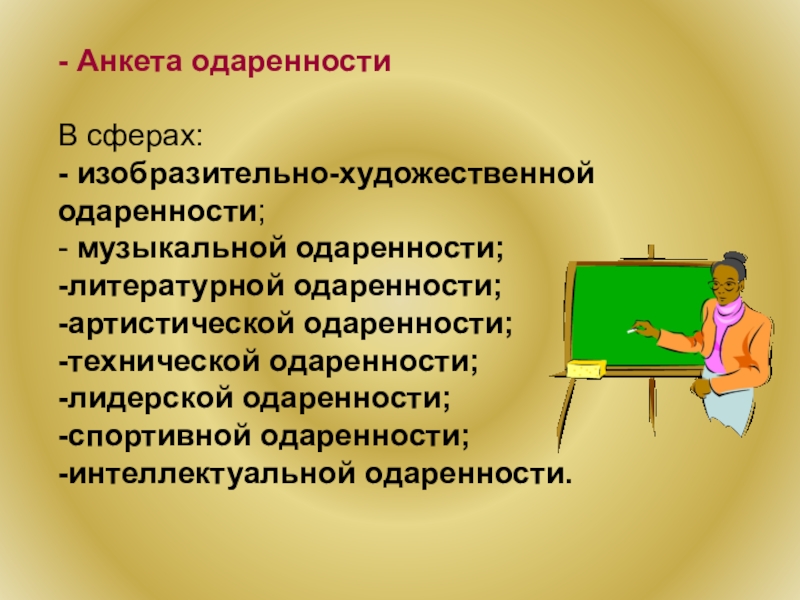 - Анкета одаренности

В сферах:
- изобразительно-художественной одаренности;
- музыкальной одаренности;
-литературной одаренности;
-артистической одаренности;
-технической одаренности;
-лидерской одаренности;
-спортивной одаренности;
-интеллектуальной одаренности.